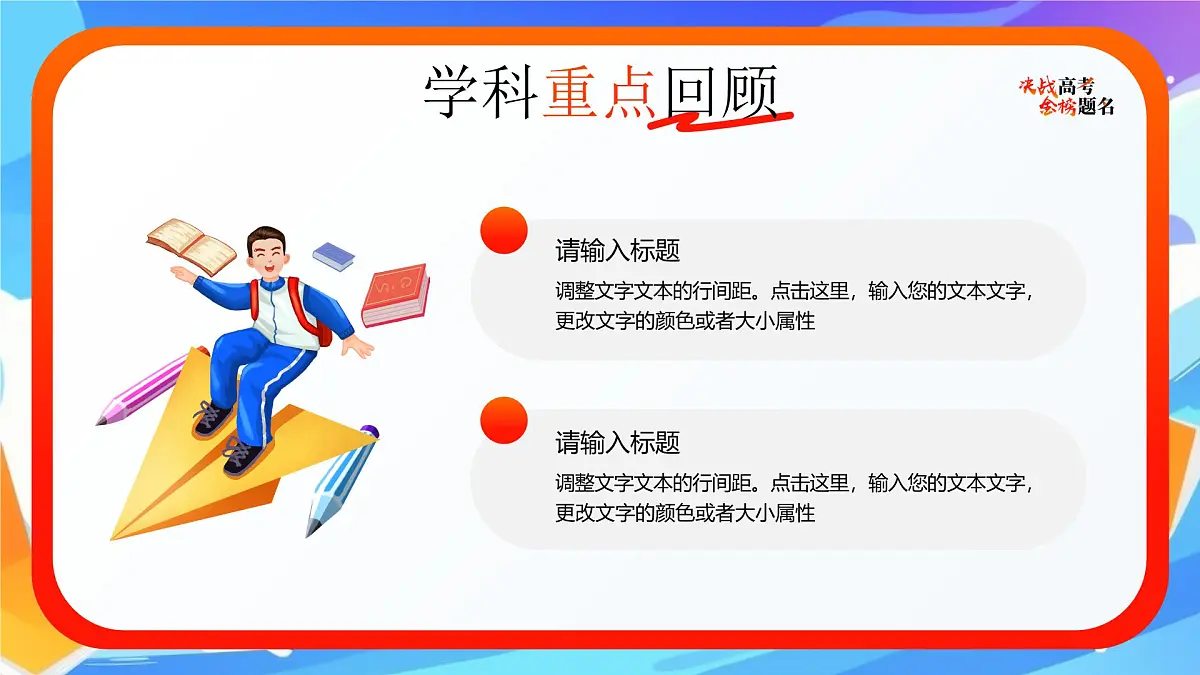 学科重点回顾

决战高考
金榜题名

请输入标题

调整文字文本的行间距。点击这里，输入您的文本文字，更改文字的颜色或者大小属性

请输入标题

调整文字文本的行间距。点击这里，输入您的文本文字，更改文字的颜色或者大小属性